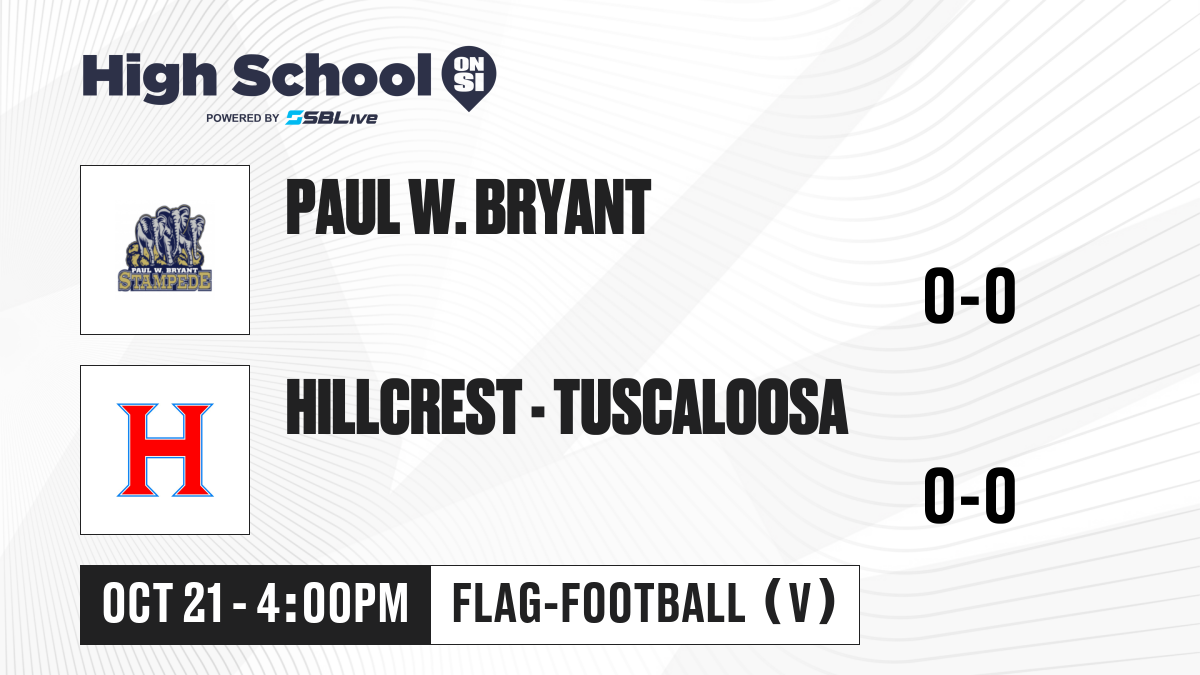 High School ON SI
POWERED BY SBLive

PAUL W. BRYANT STAMPEDE

PAUL W. BRYANT

0-0

H

HILLCREST - TUSCALOOSA

0-0

OCT 21 - 4:00PM

FLAG-FOOTBALL (V)